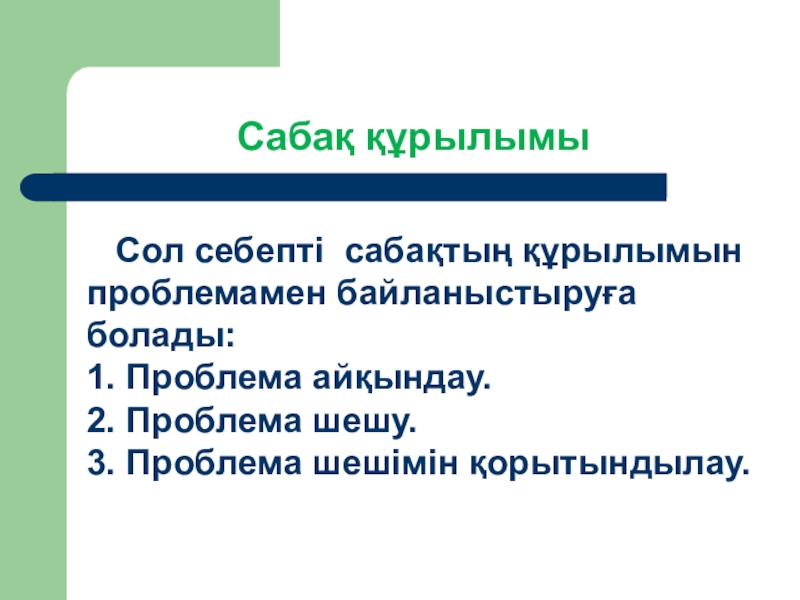 Сабақ құрылымы

Сол себепті сабақтың құрылымын проблемамен байланыстыруға болады:
1. Проблема айқындау.
2. Проблема шешу.
3. Проблема шешімін қорытындылау.